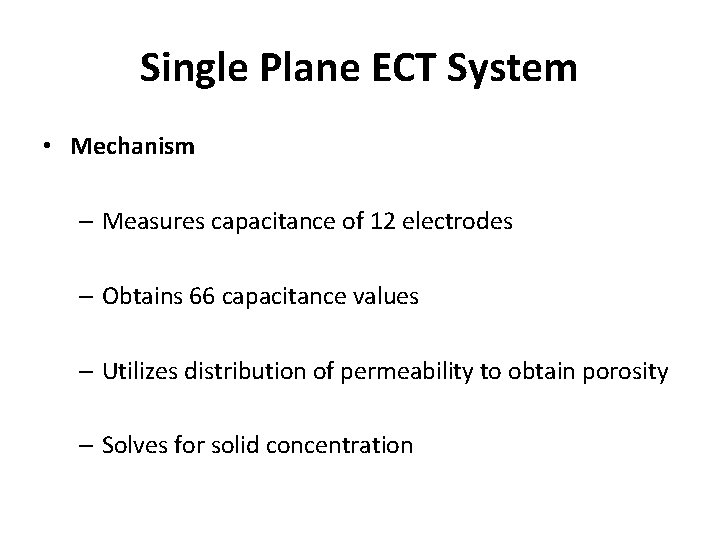 Single Plane ECT System

• Mechanism

– Measures capacitance of 12 electrodes

– Obtains 66 capacitance values

– Utilizes distribution of permeability to obtain porosity

– Solves for solid concentration